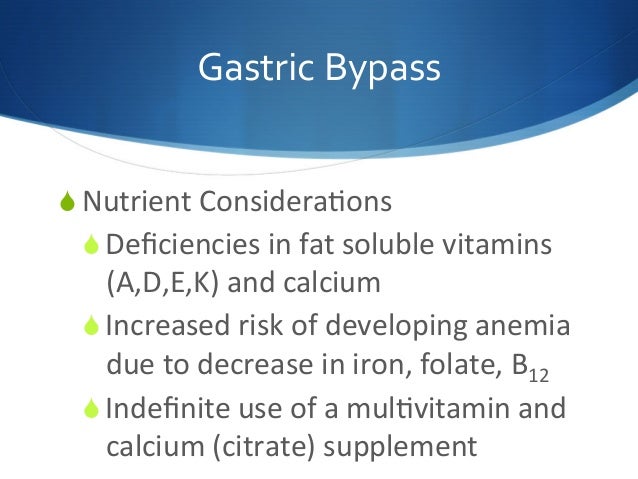 Gastric Bypass

Nutrient Considerations

Deficiencies in fat soluble vitamins (A,D,E,K) and calcium

Increased risk of developing anemia due to decrease in iron, folate, $B_{12}$

Indefinite use of a multivitamin and calcium (citrate) supplement